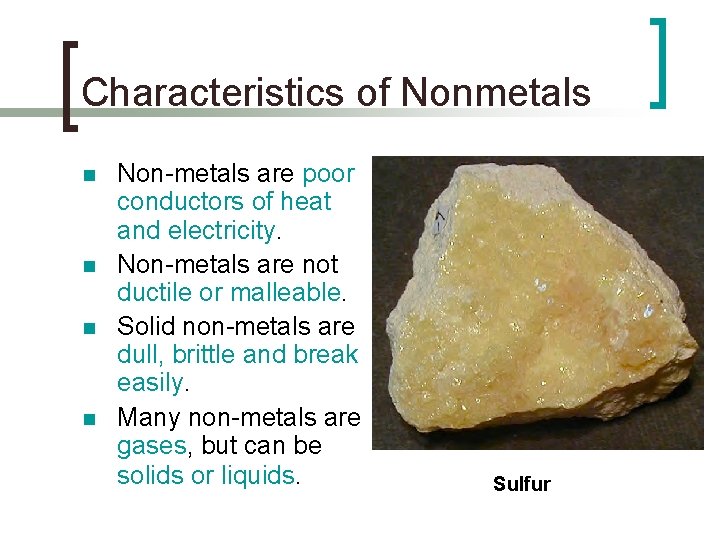 Characteristics of Nonmetals

- Non-metals are poor conductors of heat and electricity.
- Non-metals are not ductile or malleable.
- Solid non-metals are dull, brittle and break easily.
- Many non-metals are gases, but can be solids or liquids.

Sulfur